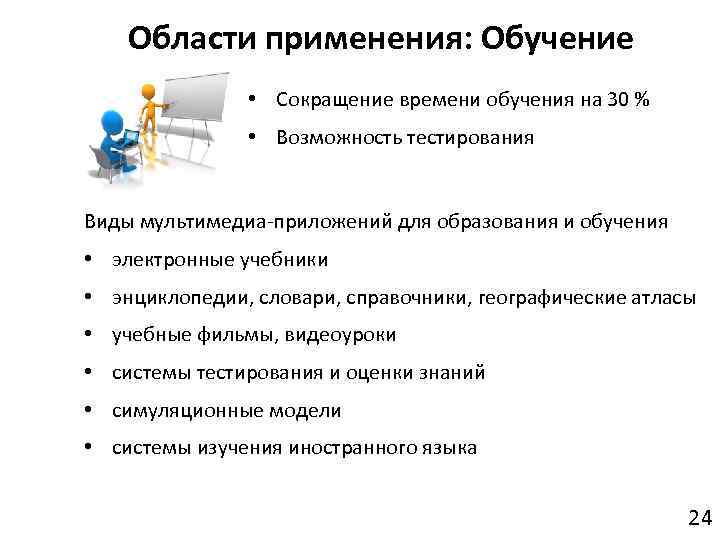 Области применения: Обучение

• Сокращение времени обучения на 30 %
• Возможность тестирования

Виды мультимедиа-приложений для образования и обучения
• электронные учебники
• энциклопедии, словари, справочники, географические атласы
• учебные фильмы, видеоуроки
• системы тестирования и оценки знаний
• симуляционные модели
• системы изучения иностранного языка

24